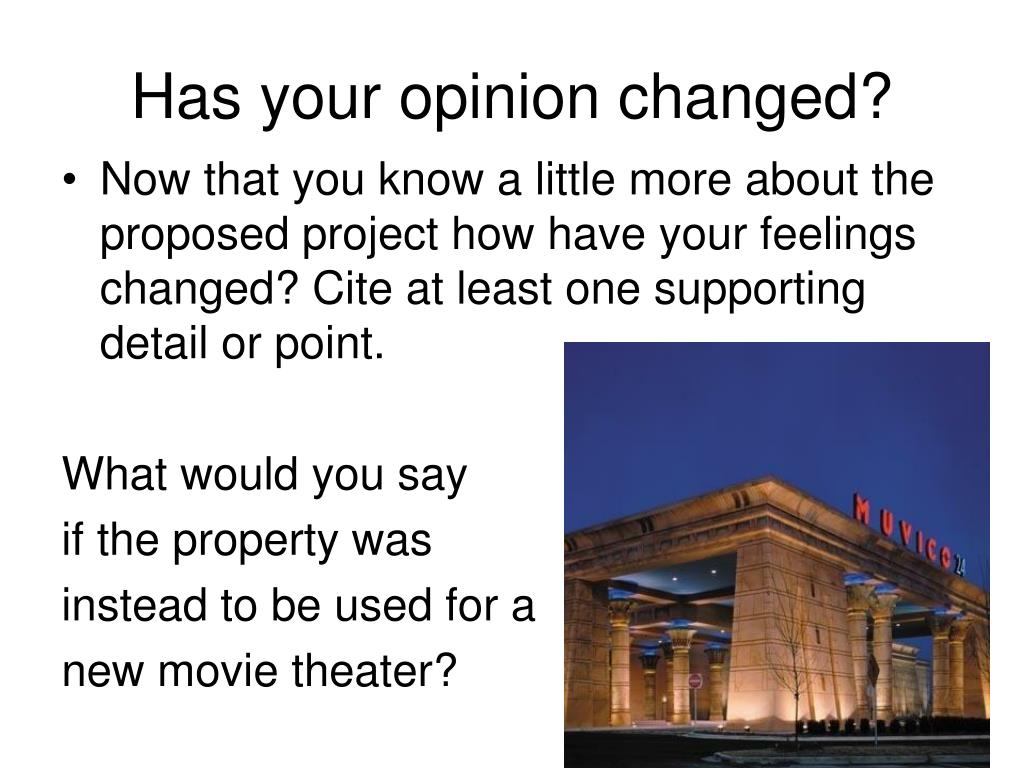 Has your opinion changed?

• Now that you know a little more about the proposed project how have your feelings changed? Cite at least one supporting detail or point.

What would you say if the property was instead to be used for a new movie theater?

MUVICO 24